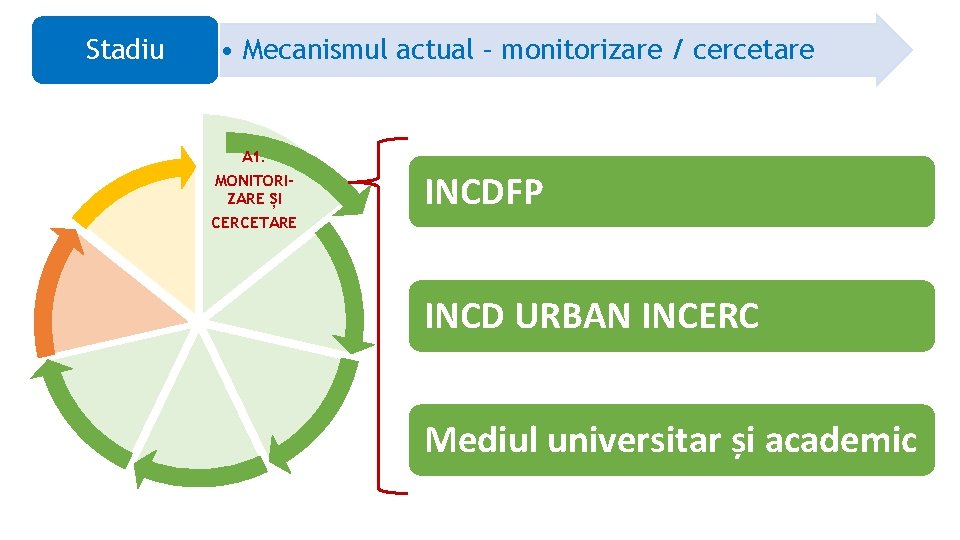 Stadiu

• Mecanismul actual – monitorizare / cercetare

A1. MONITORIZARE ȘI CERCETARE

INCDFP

INCD URBAN INCERC

Mediul universitar și academic